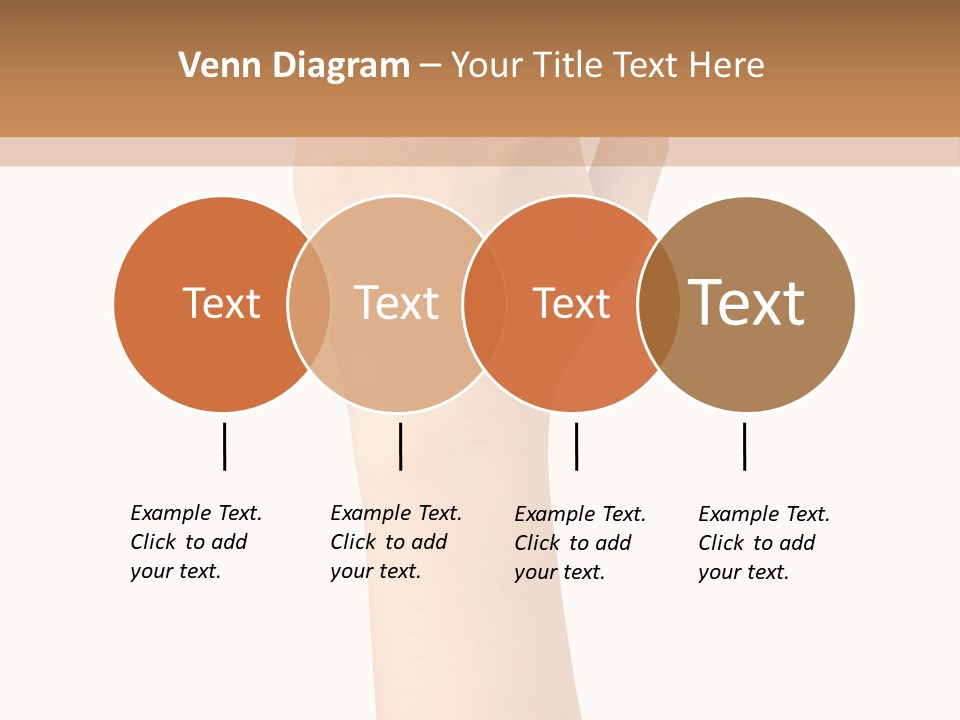 Venn Diagram – Your Title Text Here

Text

Text

Text

Text

Example Text. Click to add your text.

Example Text. Click to add your text.

Example Text. Click to add your text.

Example Text. Click to add your text.